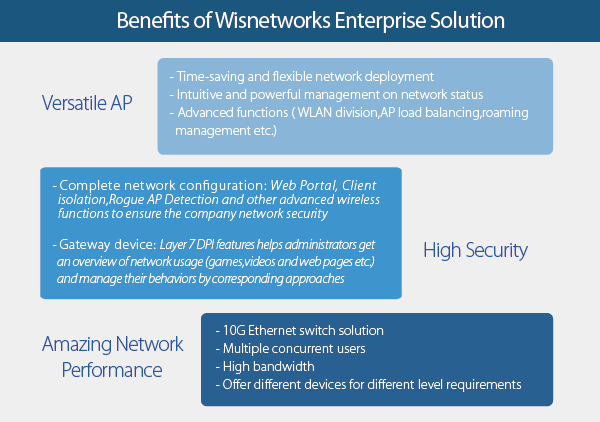 Benefits of Wisnetworks Enterprise Solution

Versatile AP

- Time-saving and flexible network deployment
- Intuitive and powerful management on network status
- Advanced functions ( WLAN division,AP load balancing,roaming management etc.)

- Complete network configuration: Web Portal, Client isolation,Rogue AP Detection and other advanced wireless functions to ensure the company network security

- Gateway device: Layer 7 DPI features helps administrators get an overview of network usage (games,videos and web pages etc.) and manage their behaviors by corresponding approaches

High Security

Amazing Network Performance

- 10G Ethernet switch solution
- Multiple concurrent users
- High bandwidth
- Offer different devices for different level requirements